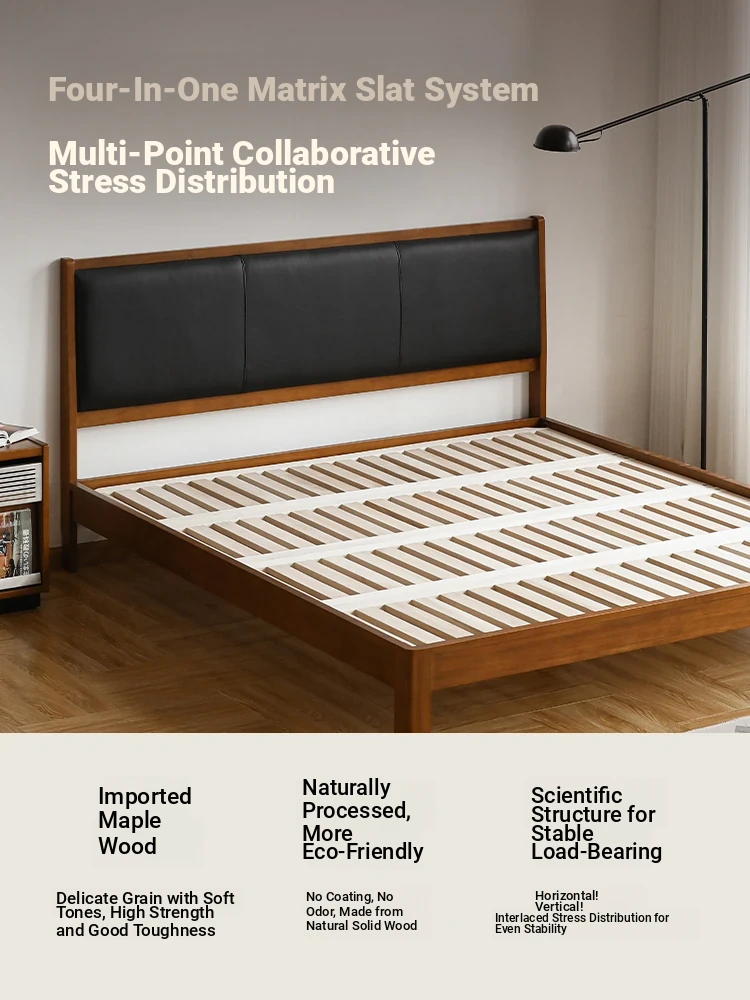 Four-In-One Matrix Slat System

Multi-Point Collaborative Stress Distribution

Imported Maple Wood

Delicate Grain with Soft Tones, High Strength and Good Toughness

Naturally Processed, More Eco-Friendly

No Coating, No Odor, Made from Natural Solid Wood

Scientific Structure for Stable Load-Bearing

Horizontal! Vertical! Interlaced Stress Distribution for Even Stability